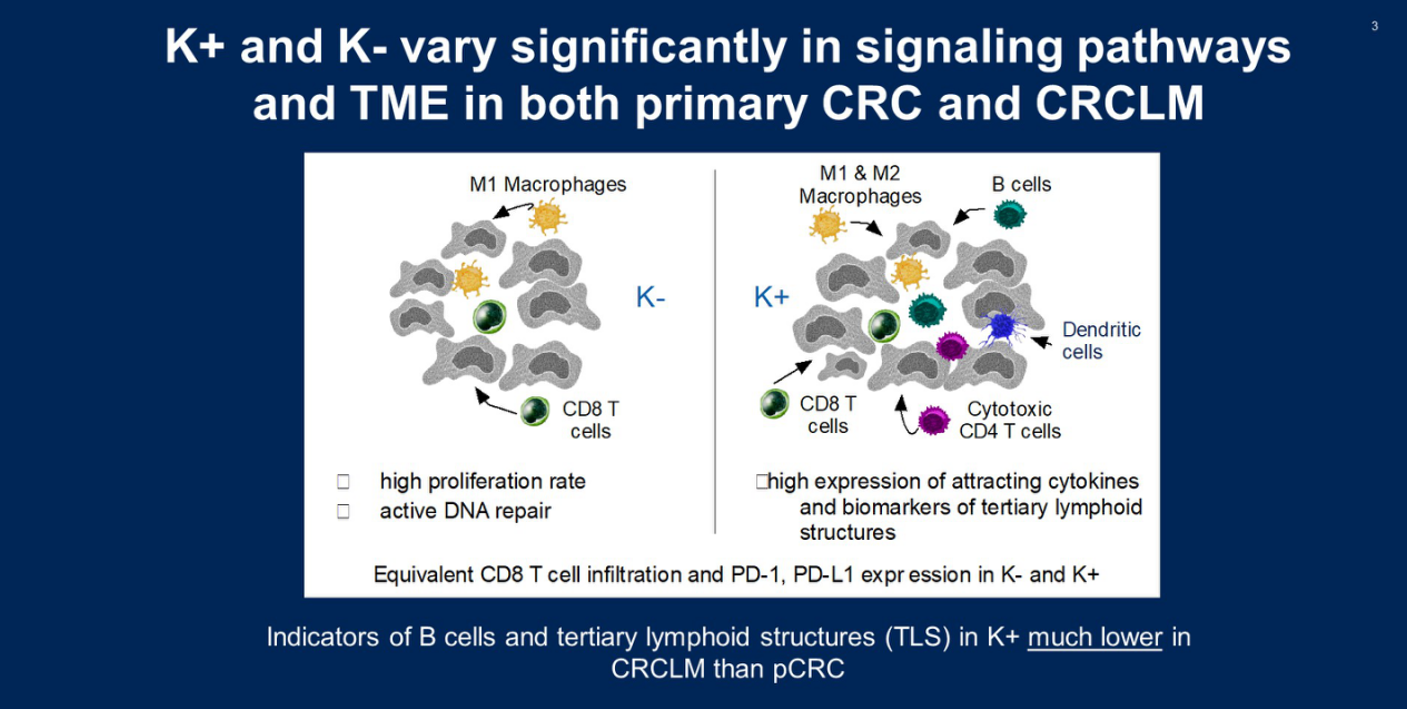 3

K+ and K- vary significantly in signaling pathways and TME in both primary CRC and CRCLM

M1 Macrophages

K-

CD8 T cells

□ high proliferation rate
□ active DNA repair

M1 & M2 Macrophages

B cells

K+

Dendritic cells

CD8 T cells

Cytotoxic CD4 T cells

□high expression of attracting cytokines and biomarkers of tertiary lymphoid structures

Equivalent CD8 T cell infiltration and PD-1, PD-L1 expr ession in K- and K+

Indicators of B cells and tertiary lymphoid structures (TLS) in K+ much lower in CRCLM than pCRC